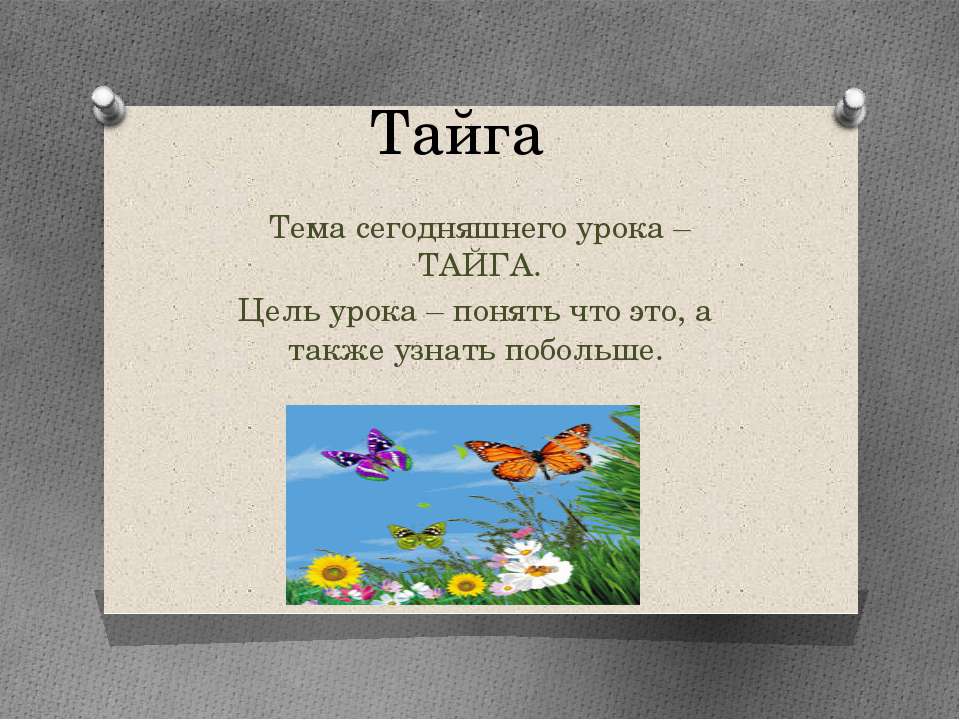 Тайга

Тема сегодняшнего урока – ТАЙГА.

Цель урока – понять что это, а также узнать побольше.